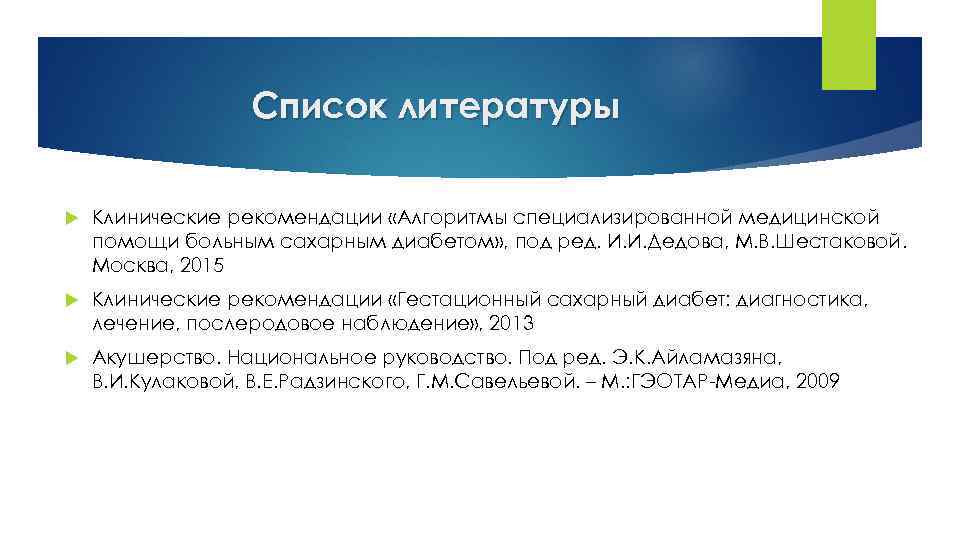 Список литературы

Клинические рекомендации «Алгоритмы специализированной медицинской помощи больным сахарным диабетом», под ред. И.И.Дедова, М.В.Шестаковой. Москва, 2015

Клинические рекомендации «Гестационный сахарный диабет: диагностика, лечение, послеродовое наблюдение», 2013

Акушерство. Национальное руководство. Под ред. Э.К.Айламазяна, В.И.Кулаковой, В.Е.Радзинского, Г.М.Савельевой. – М.:ГЭОТАР-Медиа, 2009